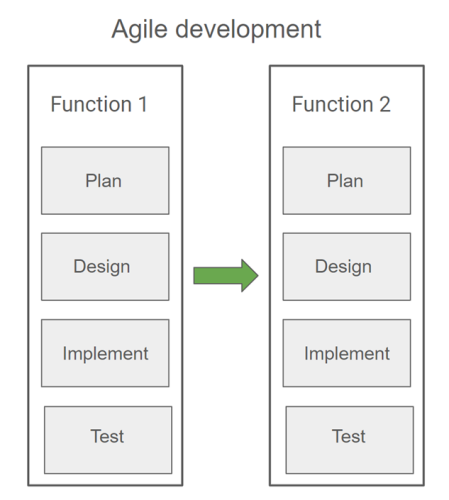 Agile development

Function 1

Plan

Design

Implement

Test

Function 2

Plan

Design

Implement

Test